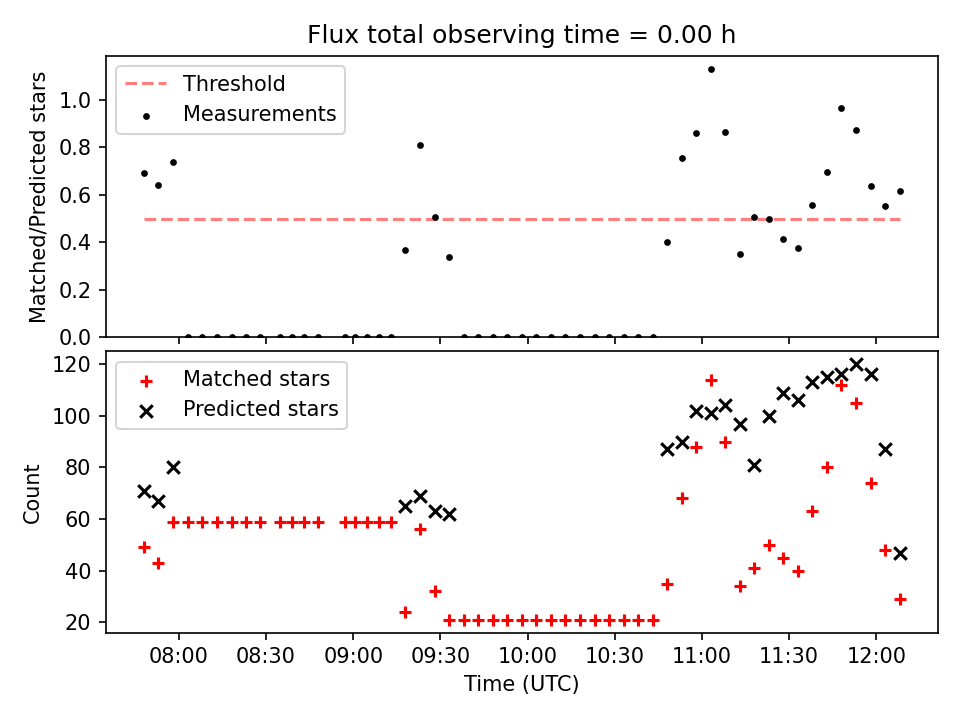 Flux total observing time = 0.00 h

Threshold
Measurements

Matched/Predicted stars

1.0
0.8
0.6
0.4
0.2
0.0

Matched stars
Predicted stars

Count

120
100
80
60
40
20

08:00
08:30
09:00
09:30
10:00
10:30
11:00
11:30
12:00

Time (UTC)